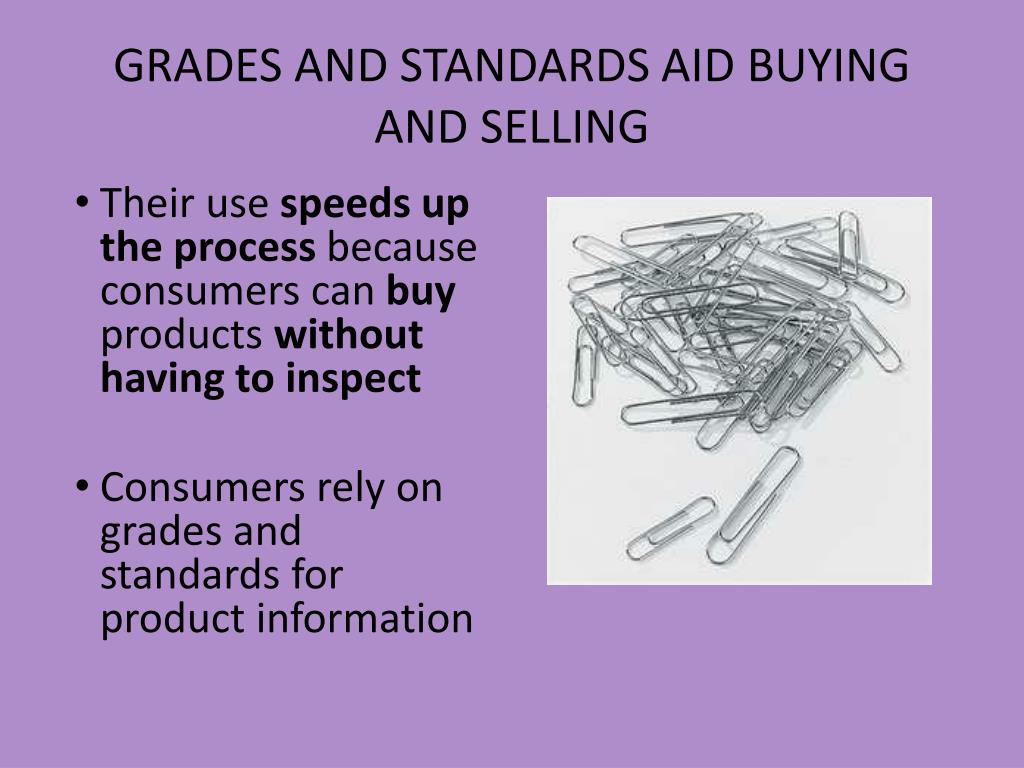 GRADES AND STANDARDS AID BUYING AND SELLING

• Their use speeds up the process because consumers can buy products without having to inspect

• Consumers rely on grades and standards for product information